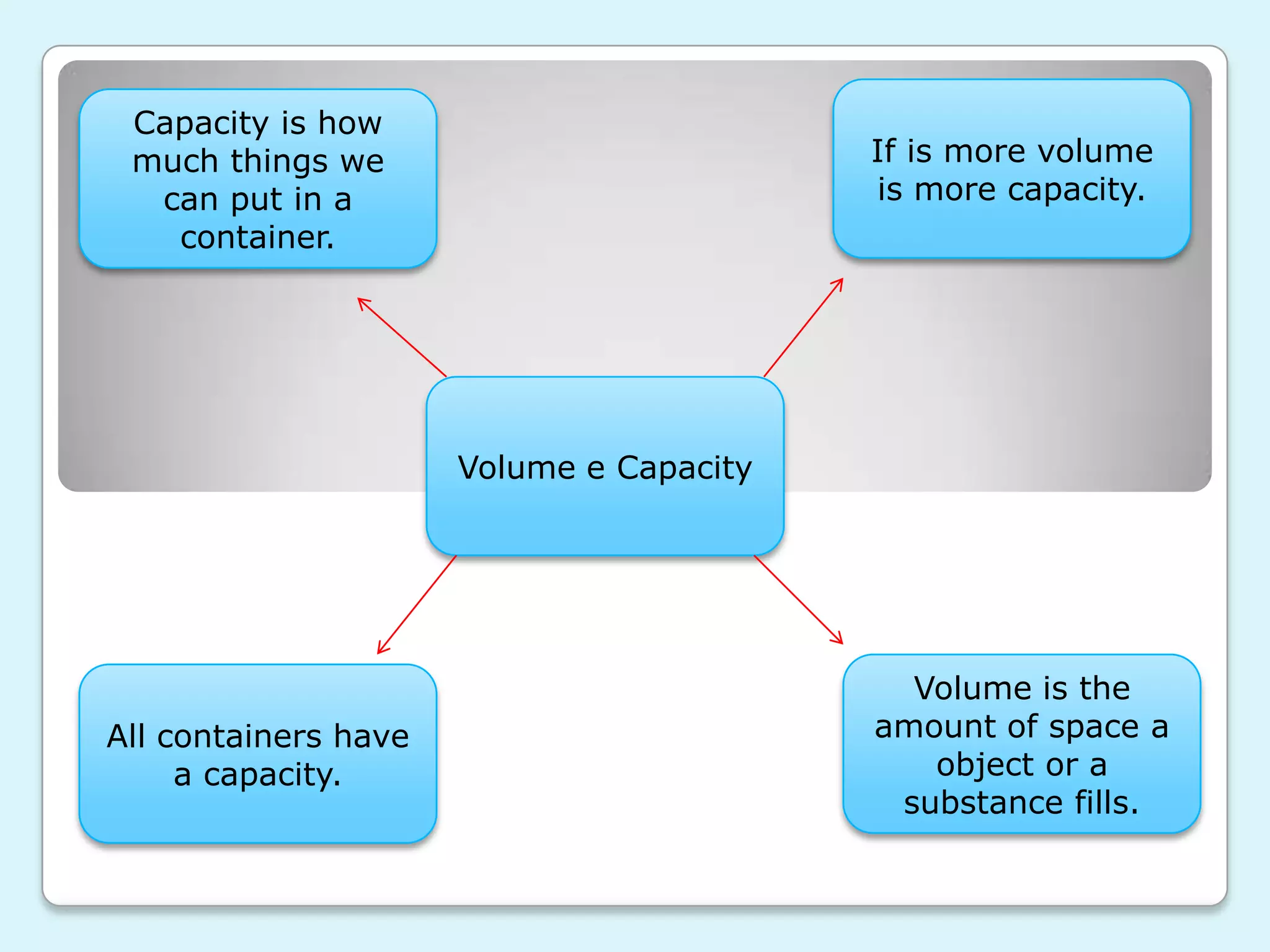 Capacity is how much things we can put in a container.

If is more volume is more capacity.

Volume e Capacity

All containers have a capacity.

Volume is the amount of space a object or a substance fills.